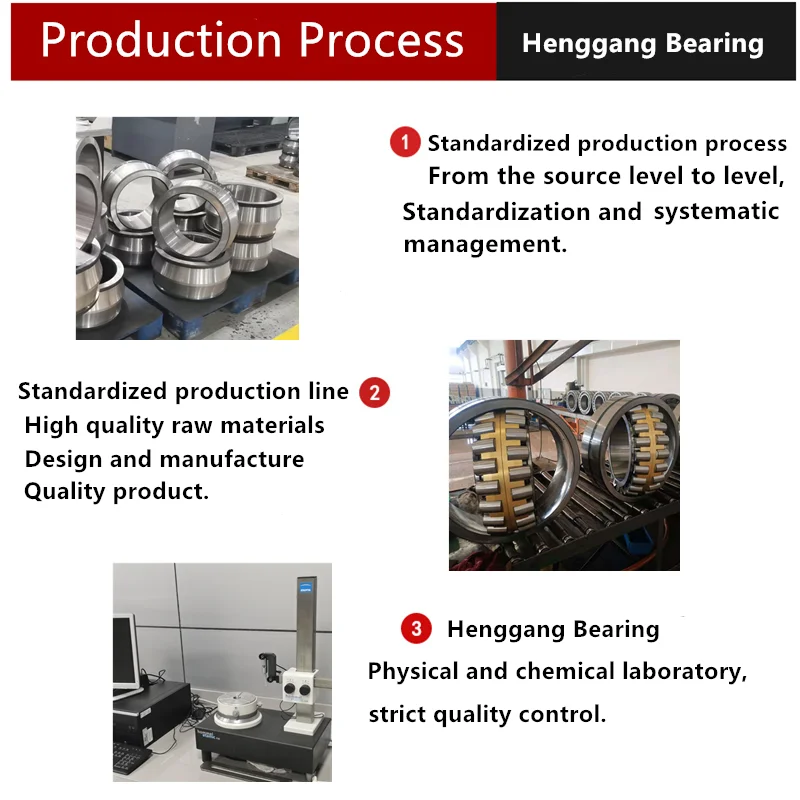 Production Process

Henggang Bearing

1 Standardized production process
From the source level to level, Standardization and systematic management.

Standardized production line 2
High quality raw materials
Design and manufacture
Quality product.

3 Henggang Bearing
Physical and chemical laboratory,
strict quality control.